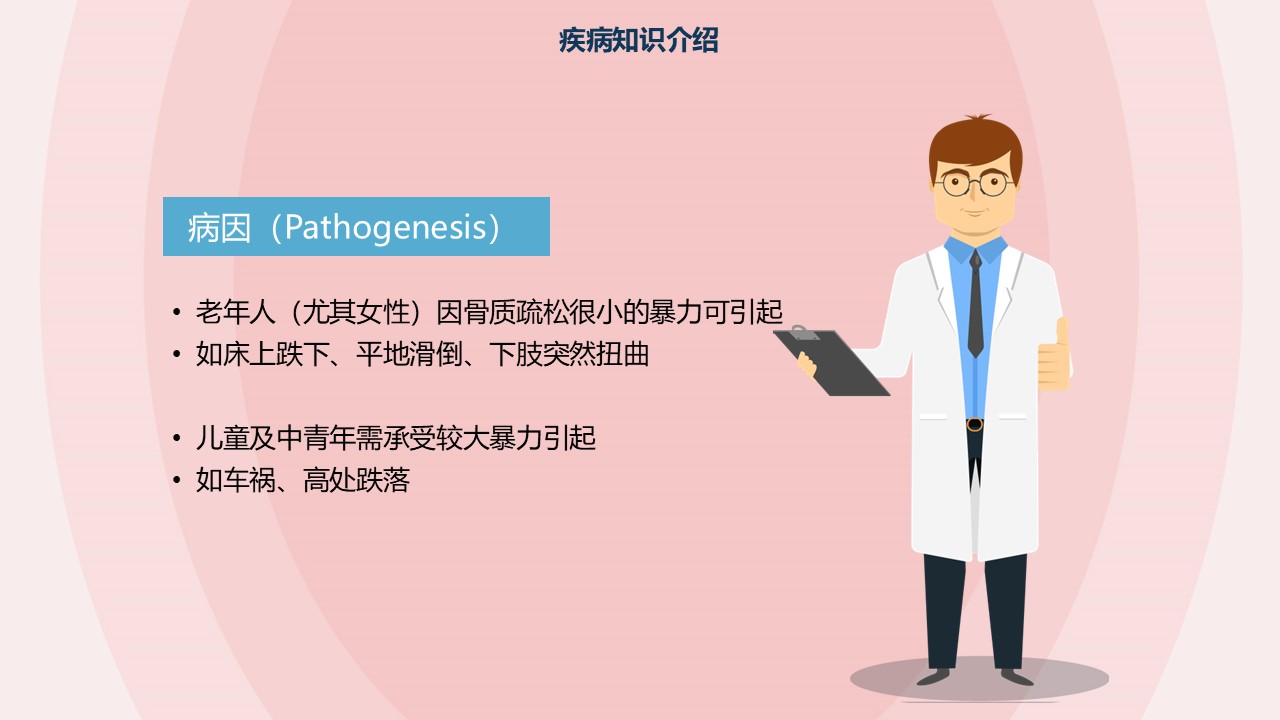 疾病知识介绍

病因（Pathogenesis）

• 老年人（尤其女性）因骨质疏松很小的暴力可引起
• 如床上跌下、平地滑倒、下肢突然扭曲

• 儿童及中青年需承受较大暴力引起
• 如车祸、高处跌落